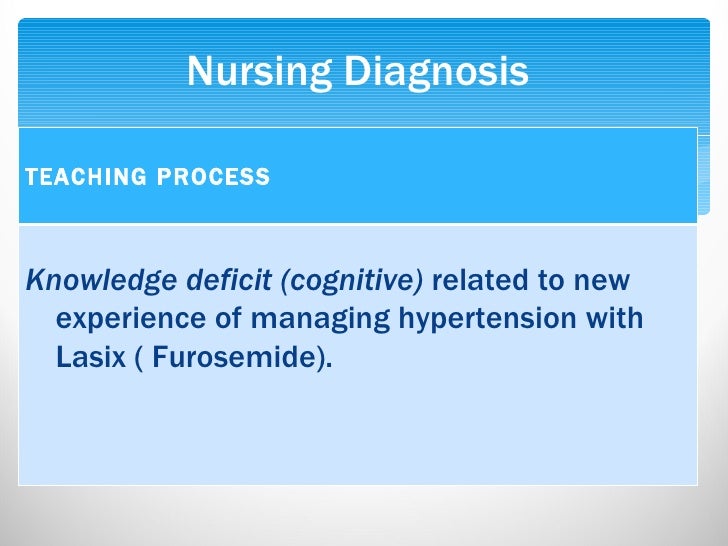 Nursing Diagnosis

TEACHING PROCESS

Knowledge deficit (cognitive) related to new experience of managing hypertension with Lasix ( Furosemide).